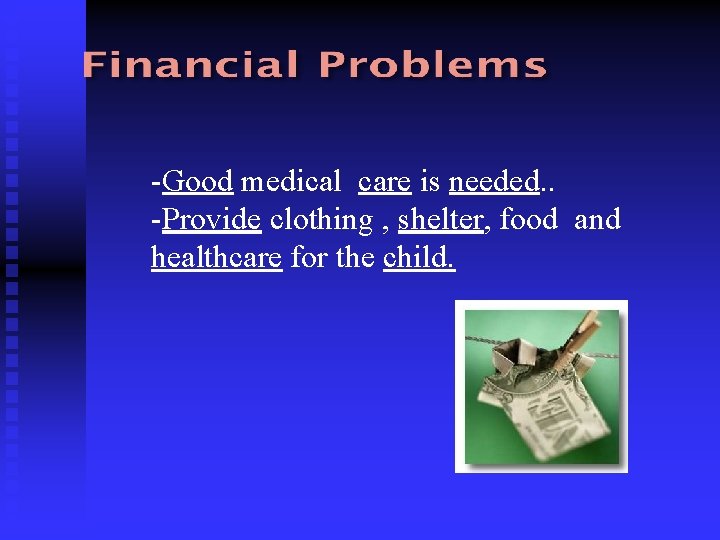 Financial Problems

-Good medical care is needed..
-Provide clothing , shelter, food and healthcare for the child.